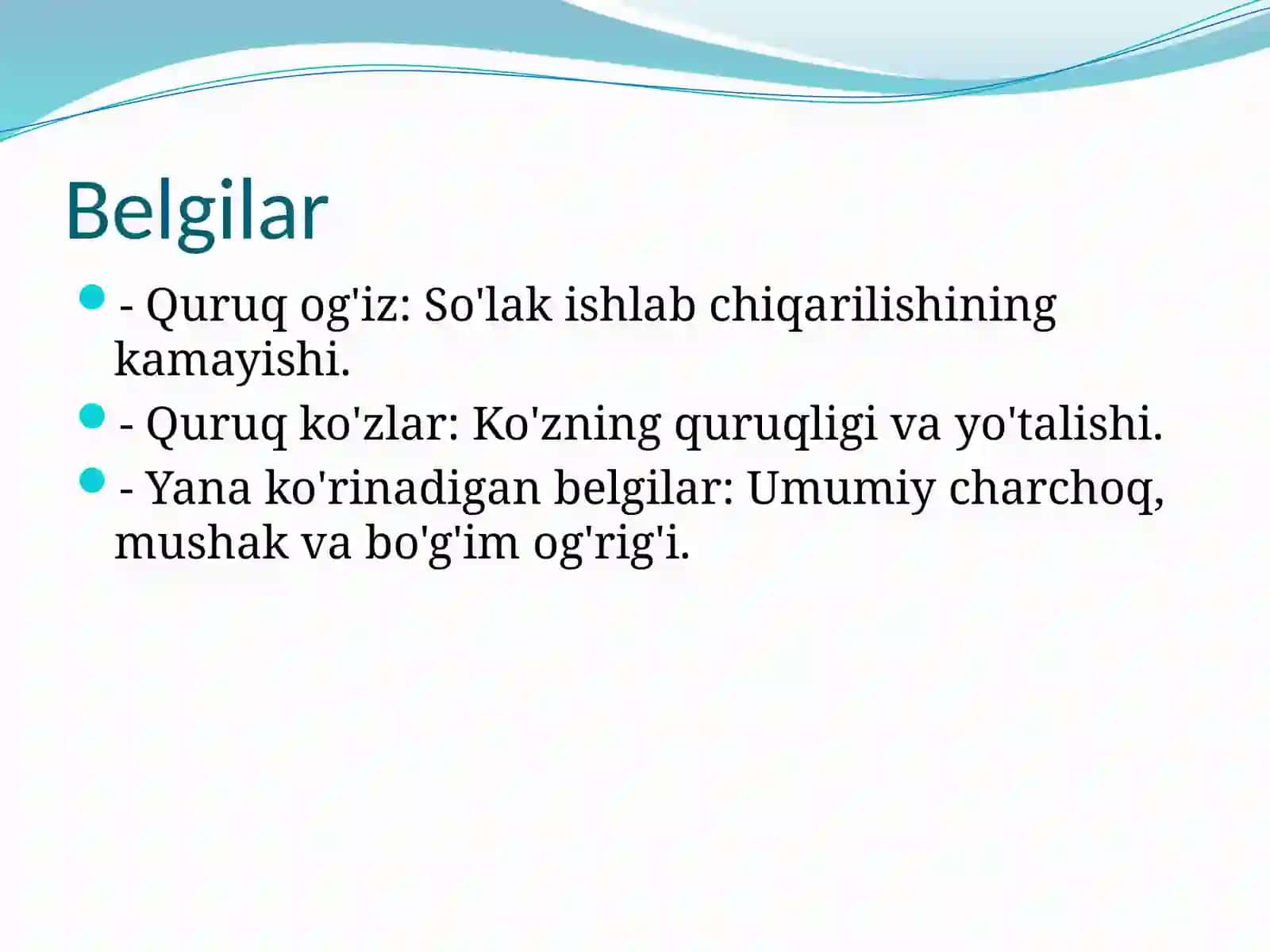 Belgilar

- Quruq og'iz: So'lak ishlab chiqarilishining kamayishi.

- Quruq ko'zlar: Ko'zning quruqligi va yo'talishi.

- Yana ko'rinadigan belgilar: Umumiy charchoq, mushak va bo'g'im og'rig'i.